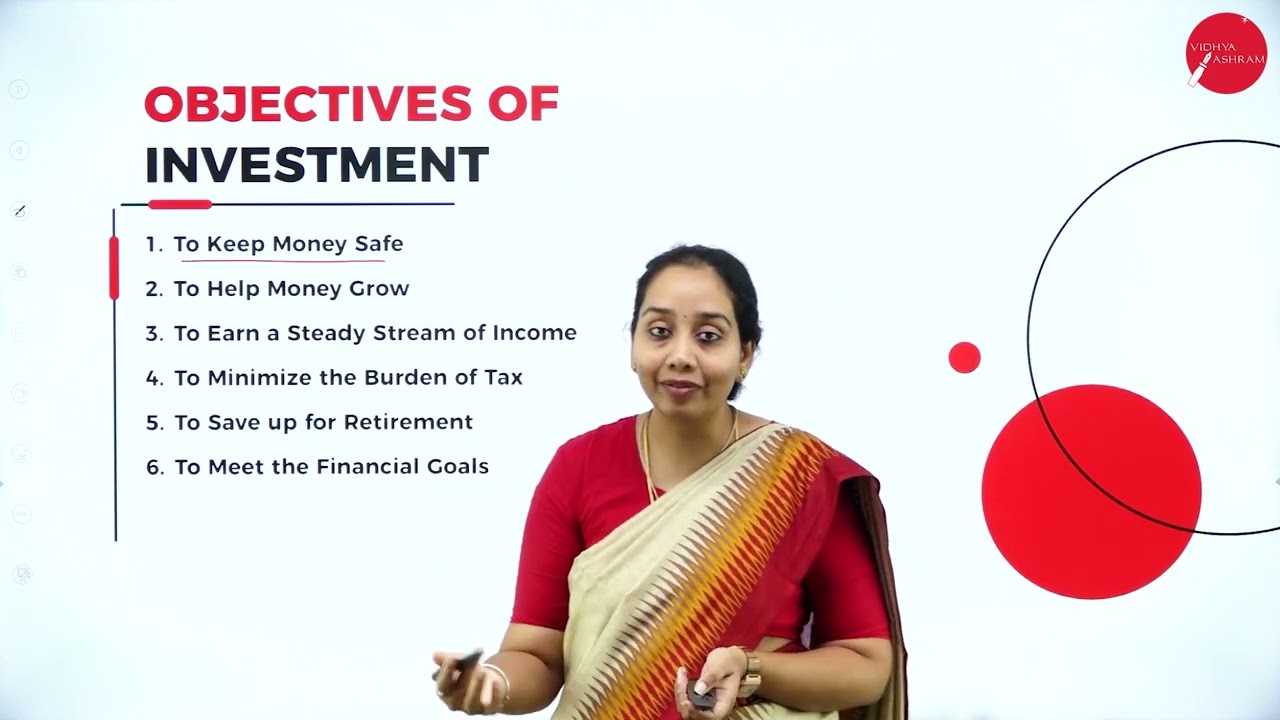 VIDHYA ASHRAM

OBJECTIVES OF INVESTMENT

1. To Keep Money Safe
2. To Help Money Grow
3. To Earn a Steady Stream of Income
4. To Minimize the Burden of Tax
5. To Save up for Retirement
6. To Meet the Financial Goals